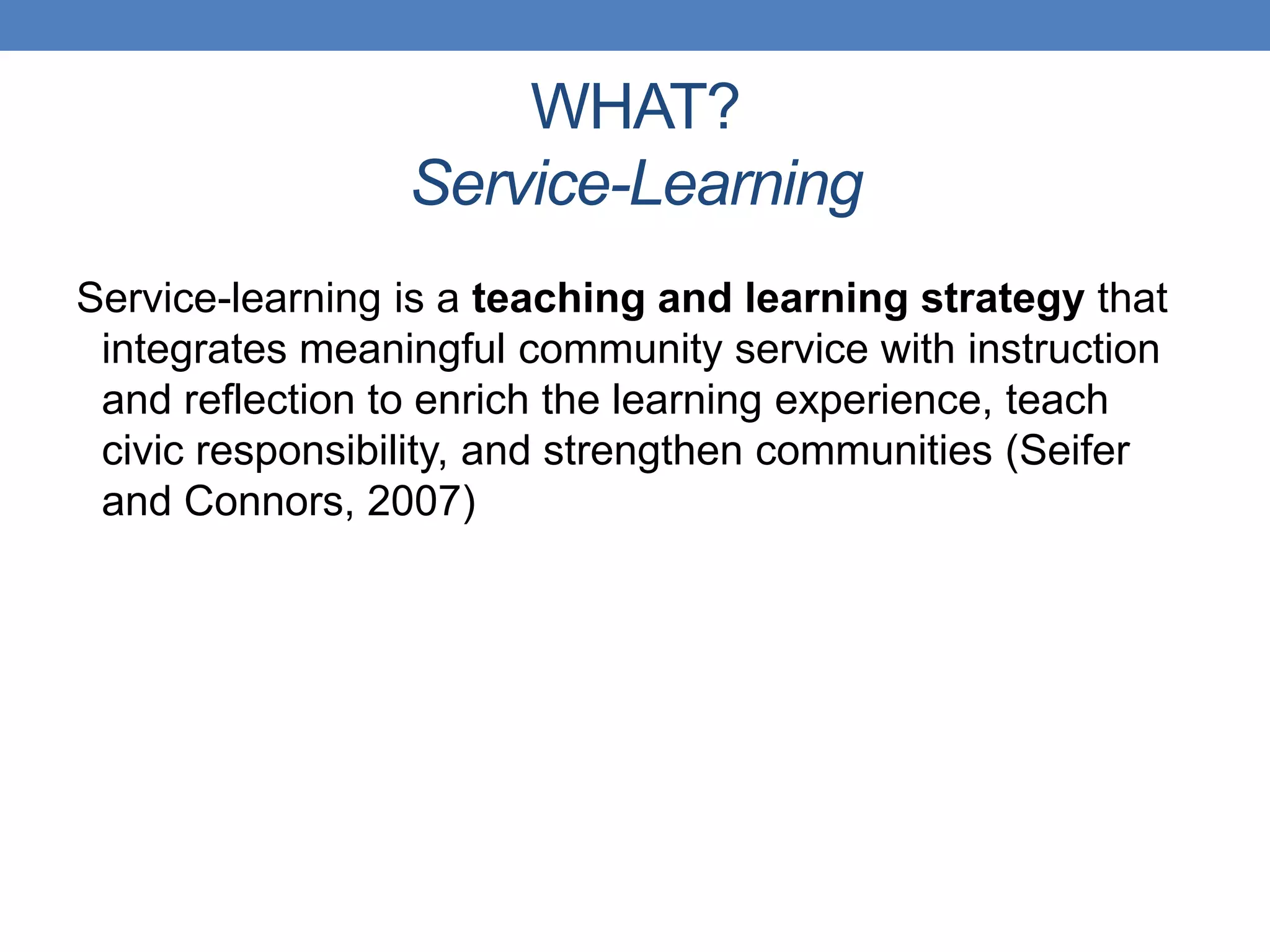 WHAT?
Service-Learning

Service-learning is a teaching and learning strategy that integrates meaningful community service with instruction and reflection to enrich the learning experience, teach civic responsibility, and strengthen communities (Seifer and Connors, 2007)